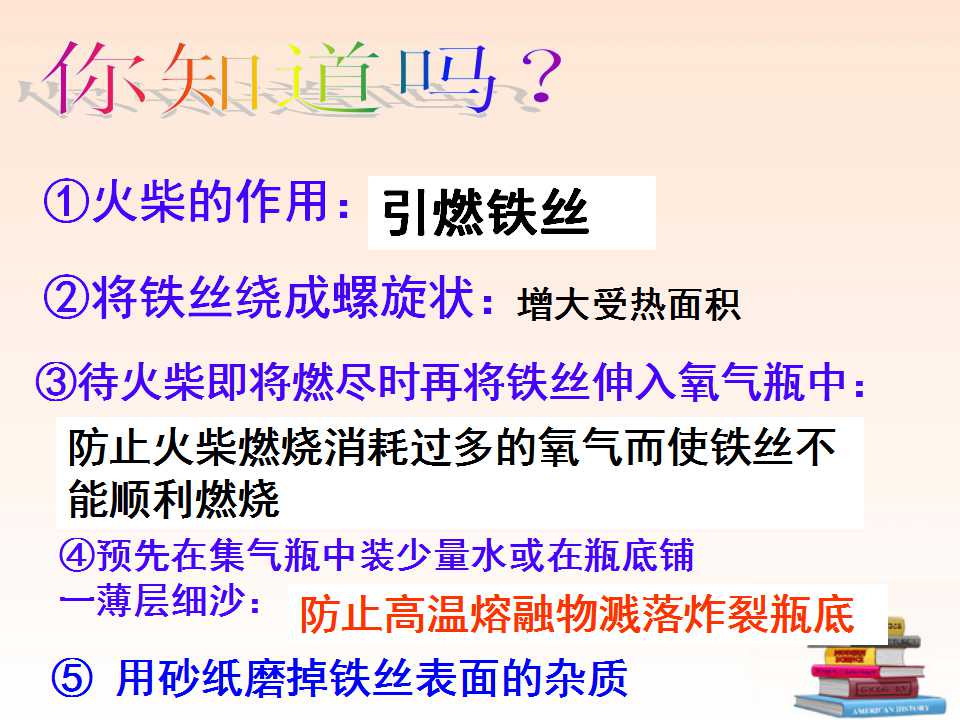 你知道吗？

①火柴的作用：引燃铁丝

②将铁丝绕成螺旋状：增大受热面积

③待火柴即将燃尽时再将铁丝伸入氧气瓶中：

防止火柴燃烧消耗过多的氧气而使铁丝不能顺利燃烧

④预先在集气瓶中装少量水或在瓶底铺一薄层细沙：防止高温熔融物溅落炸裂瓶底

⑤ 用砂纸磨掉铁丝表面的杂质